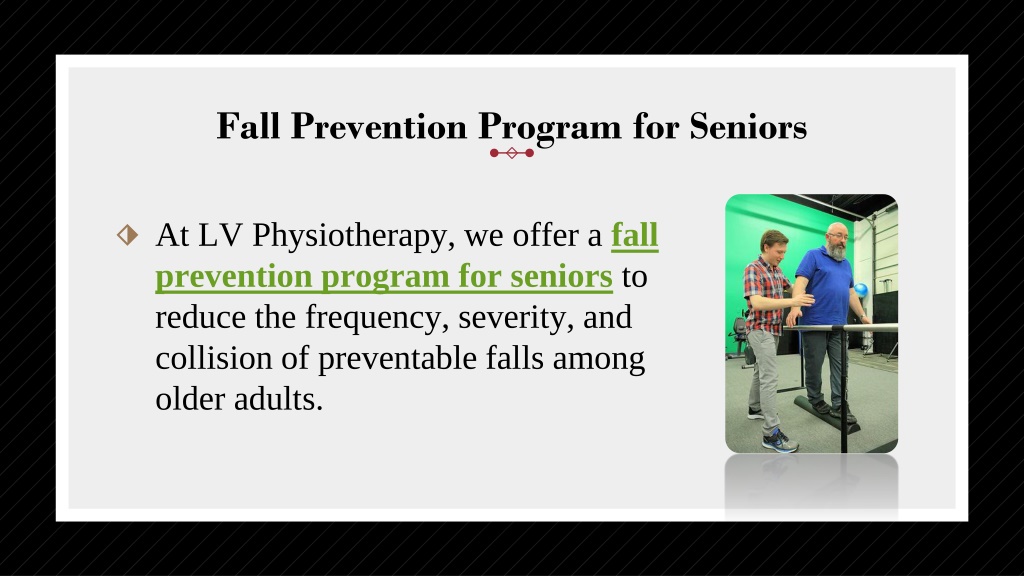 Fall Prevention Program for Seniors

At LV Physiotherapy, we offer a fall prevention program for seniors to reduce the frequency, severity, and collision of preventable falls among older adults.